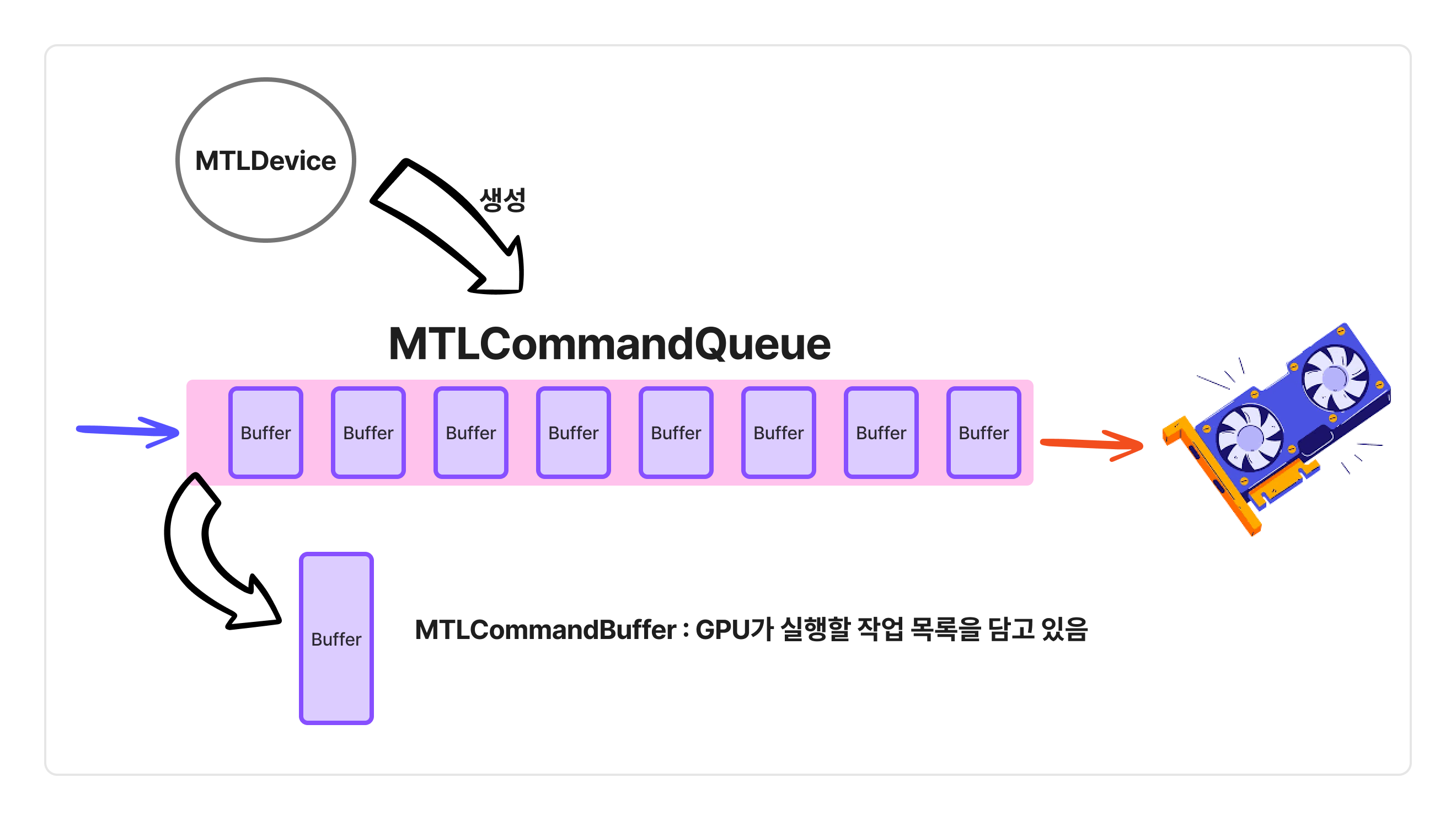 MTLDevice

생성

MTLCommandQueue

Buffer Buffer Buffer Buffer Buffer Buffer Buffer Buffer

Buffer

MTLCommandBuffer : GPU가 실행할 작업 목록을 담고 있음